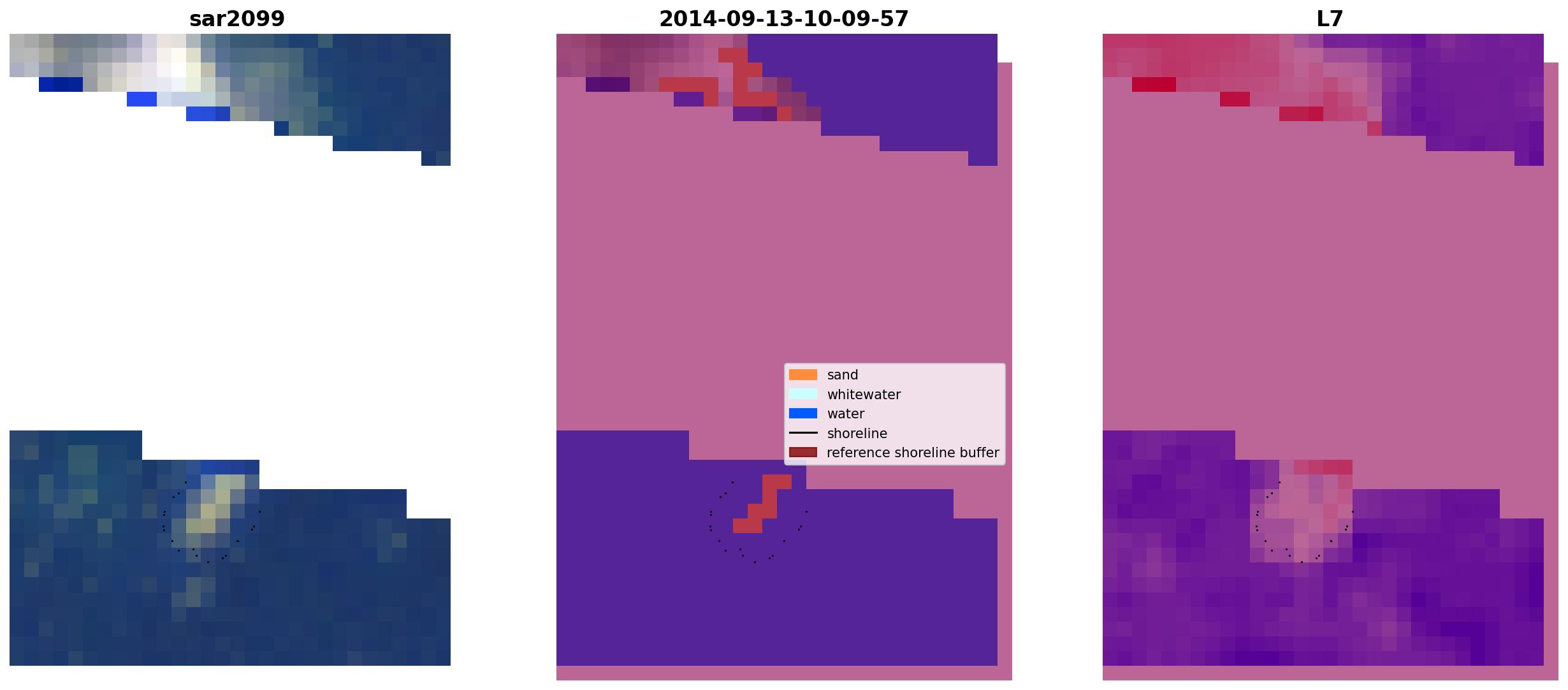 sar2099

2014-09-13-10-09-57

L7

sand
whitewater
water
shoreline
reference shoreline buffer